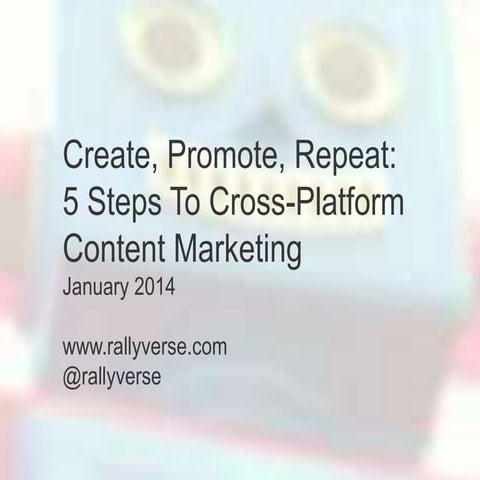 Create, Promote, Repeat:
5 Steps To Cross-Platform
Content Marketing
January 2014

www.rallyverse.com
@rallyverse